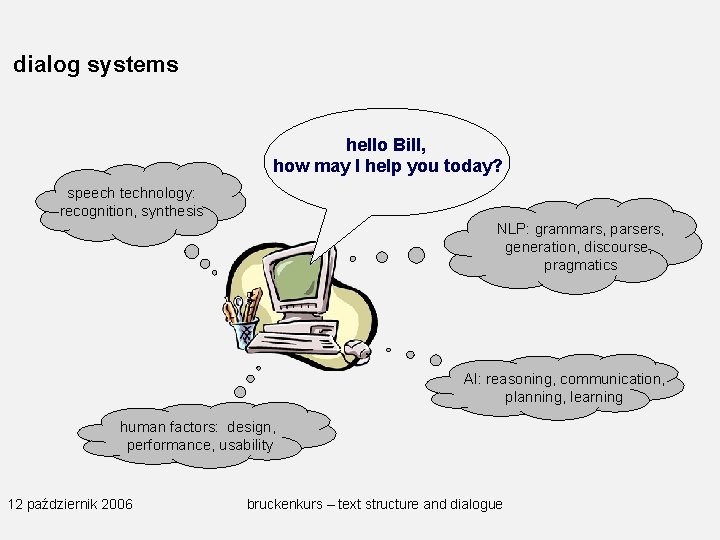 dialog systems

hello Bill,
how may I help you today?

speech technology: recognition, synthesis

NLP: grammars, parsers, generation, discourse, pragmatics

AI: reasoning, communication, planning, learning

human factors: design, performance, usability

12 październik 2006

bruckenkurs – text structure and dialogue